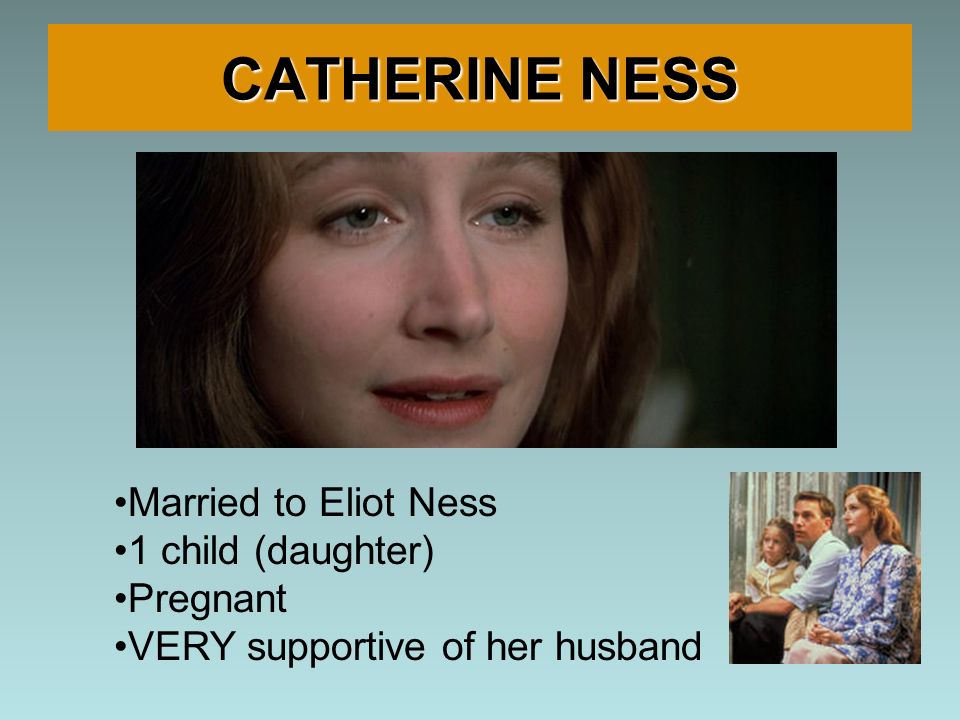 CATHERINE NESS

•Married to Eliot Ness
•1 child (daughter)
•Pregnant
•VERY supportive of her husband